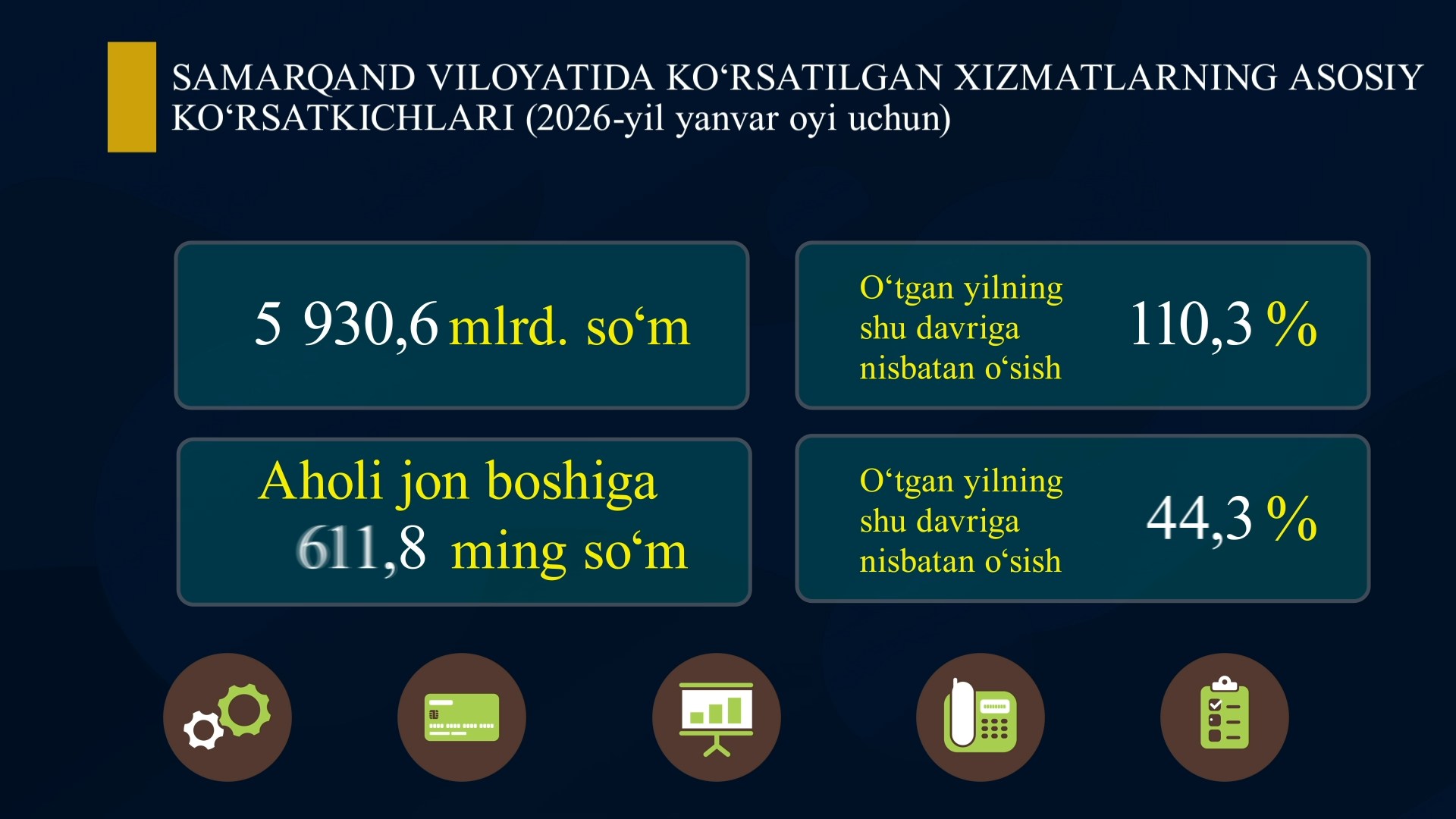 SAMARQAND VILOYATIDA KO‘RSATILGAN XIZMATLARNING ASOSIY KO‘RSATKICHLARI (2026-yil yanvar oyi uchun)

5 930,6 mlrd. so‘m

O‘tgan yilning shu davriga nisbatan o‘sish

110,3 %

Aholi jon boshiga 611,8 ming so‘m

O‘tgan yilning shu davriga nisbatan o‘sish

44,3 %